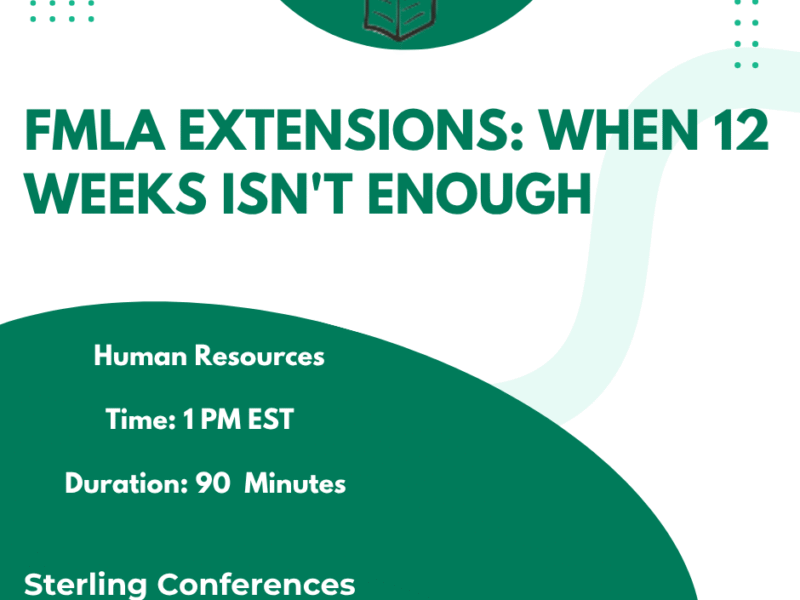 FMLA EXTENSIONS: WHEN 12 WEEKS ISN'T ENOUGH

Human Resources

Time: 1 PM EST

Duration: 90 Minutes

Sterling Conferences